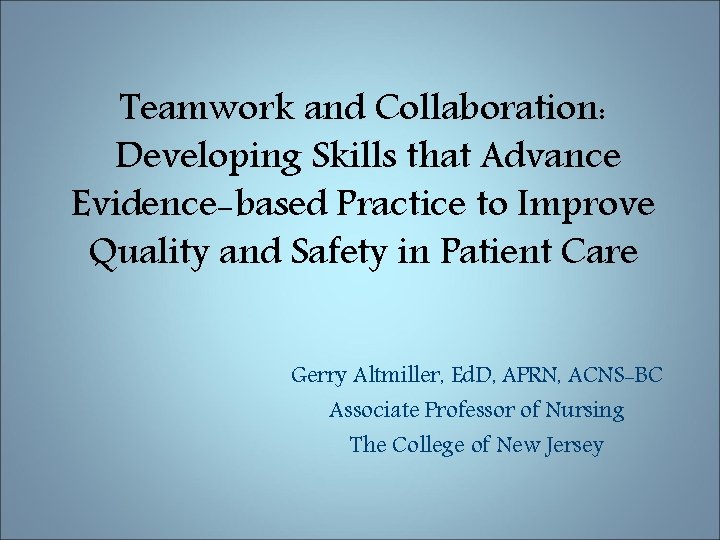 Teamwork and Collaboration: Developing Skills that Advance Evidence-based Practice to Improve Quality and Safety in Patient Care

Gerry Altmiller, EdD, APRN, ACNS-BC
Associate Professor of Nursing
The College of New Jersey